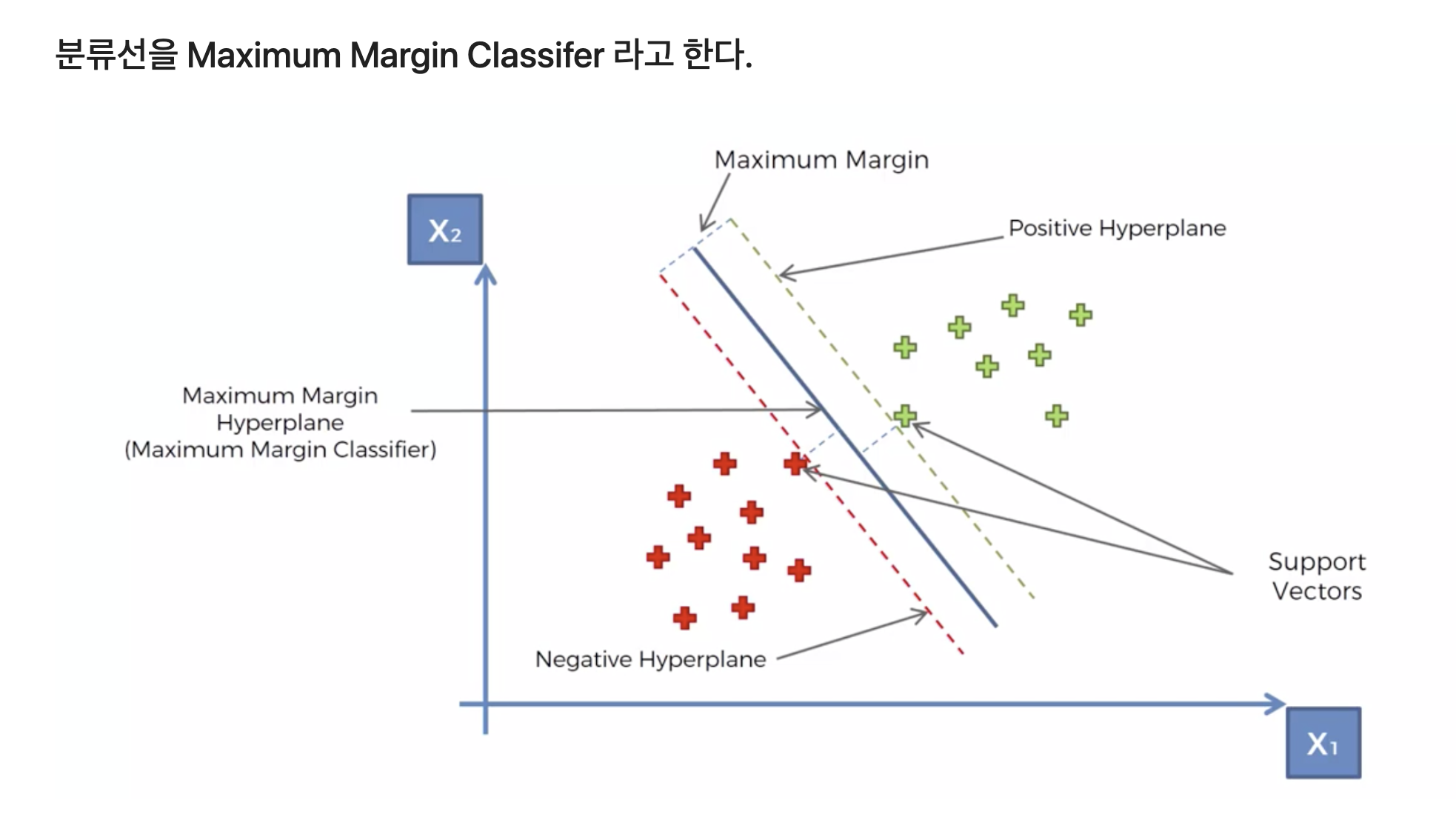 분류선을 Maximum Margin Classifer 라고 한다.

Maximum Margin

$X_2$

Positive Hyperplane

Maximum Margin Hyperplane (Maximum Margin Classifier)

Support Vectors

Negative Hyperplane

$X_1$